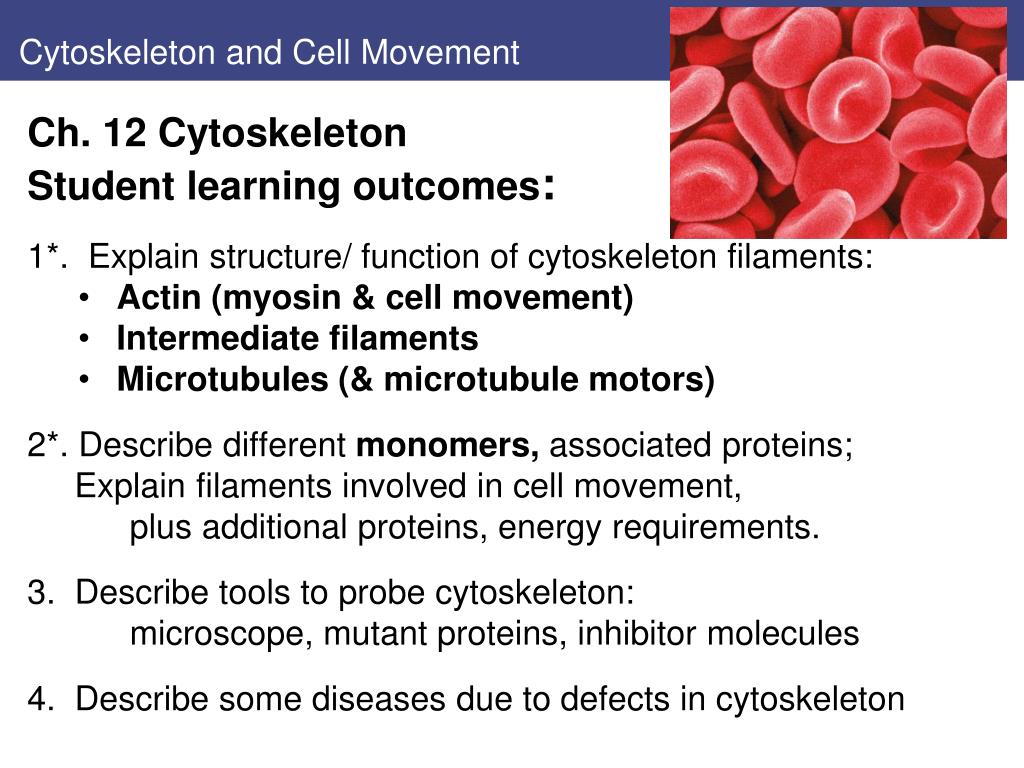 Cytoskeleton and Cell Movement

Ch. 12 Cytoskeleton
Student learning outcomes:

1*. Explain structure/ function of cytoskeleton filaments:
• Actin (myosin & cell movement)
• Intermediate filaments
• Microtubules (& microtubule motors)

2*. Describe different monomers, associated proteins;
Explain filaments involved in cell movement,
plus additional proteins, energy requirements.

3. Describe tools to probe cytoskeleton:
microscope, mutant proteins, inhibitor molecules

4. Describe some diseases due to defects in cytoskeleton